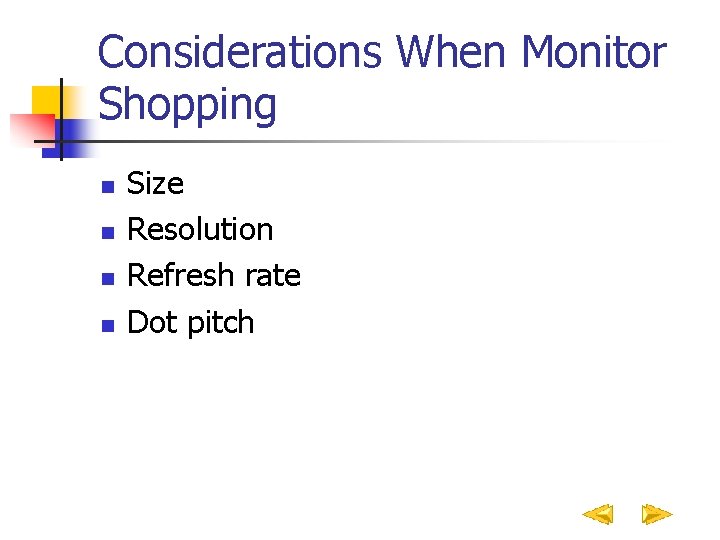 Considerations When Monitor Shopping

- Size
- Resolution
- Refresh rate
- Dot pitch